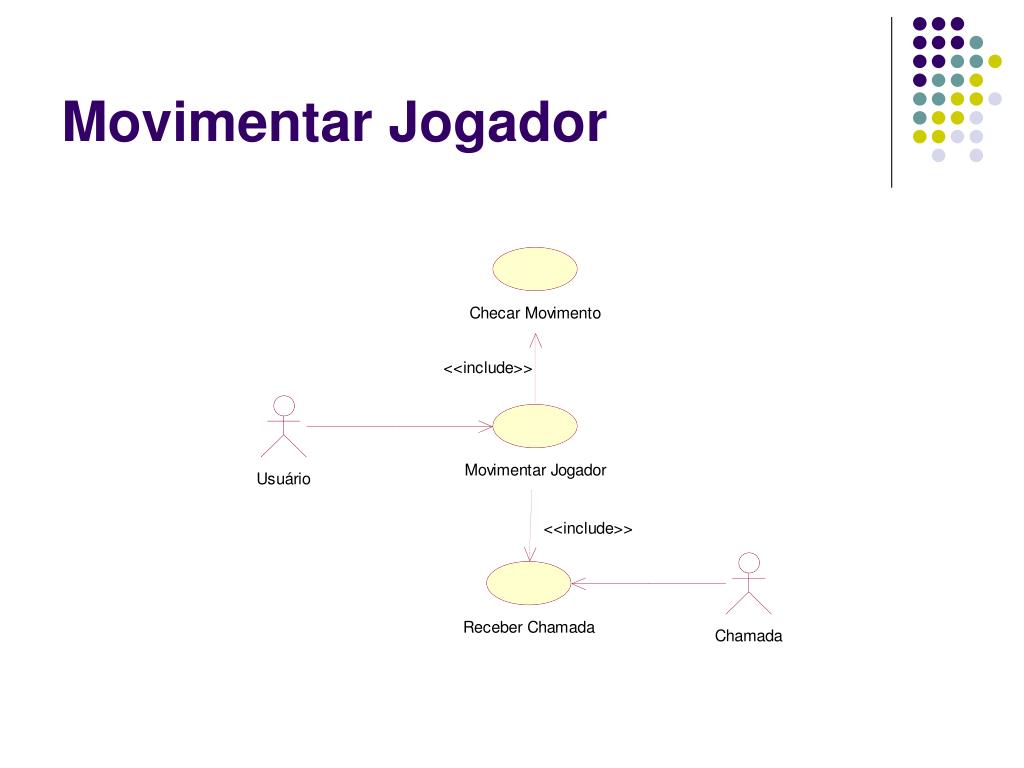 Movimentar Jogador

Checar Movimento

<<include>>

Usuário

Movimentar Jogador

<<include>>

Receber Chamada

Chamada